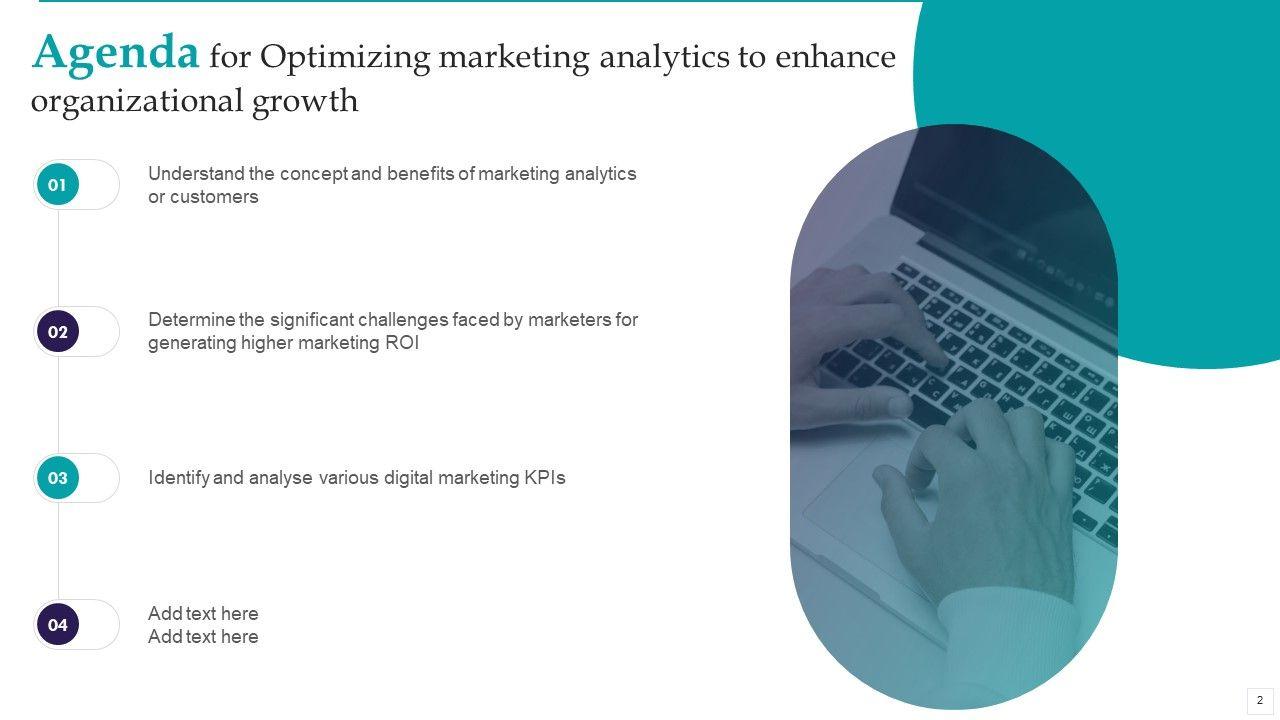 Agenda for Optimizing marketing analytics to enhance organizational growth

01
Understand the concept and benefits of marketing analytics or customers

02
Determine the significant challenges faced by marketers for generating higher marketing ROI

03
Identify and analyse various digital marketing KPIs

04
Add text here
Add text here

2